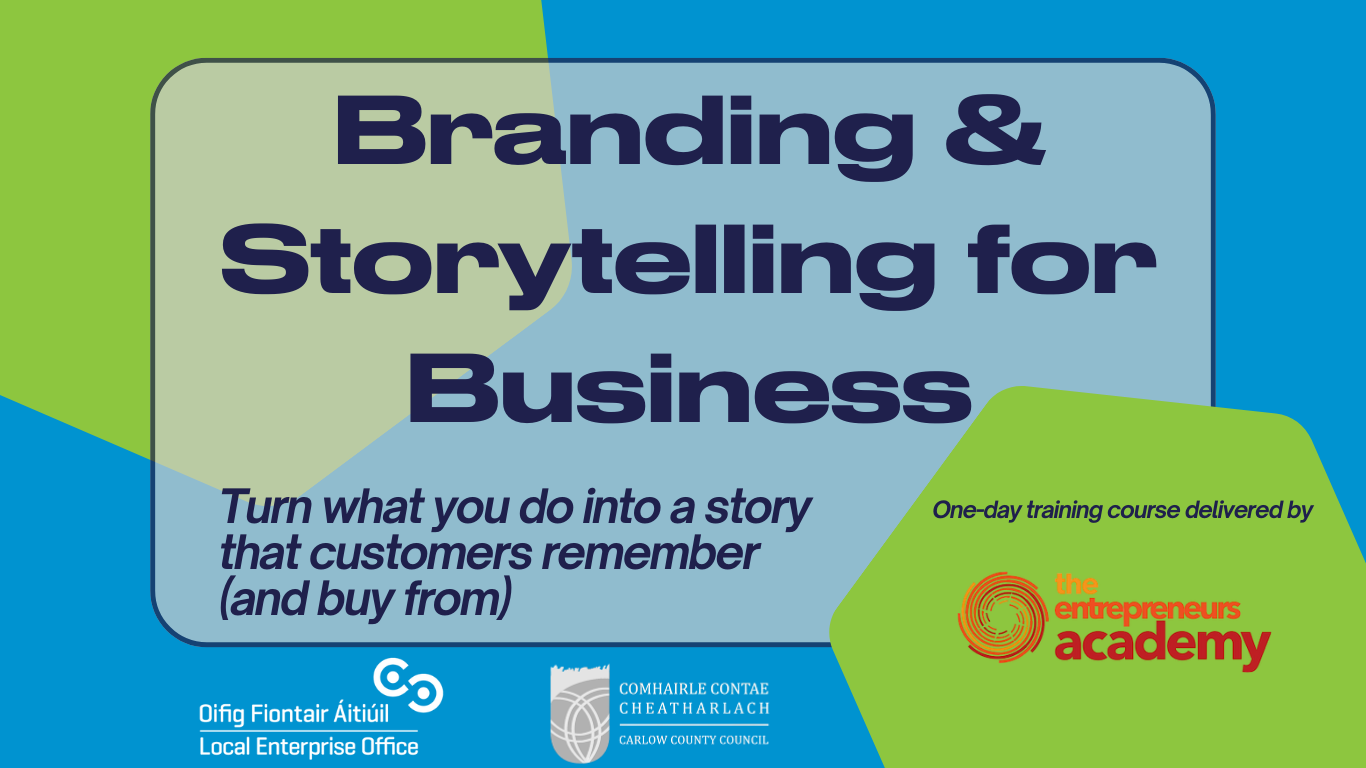 Branding & Storytelling for Business

Turn what you do into a story that customers remember (and buy from)

One-day training course delivered by

the entrepreneurs academy

Oifig Fiontair Áitiúil
Local Enterprise Office

COMHAIRLE CONTAE CHEATHARLACH
CARLOW COUNTY COUNCIL